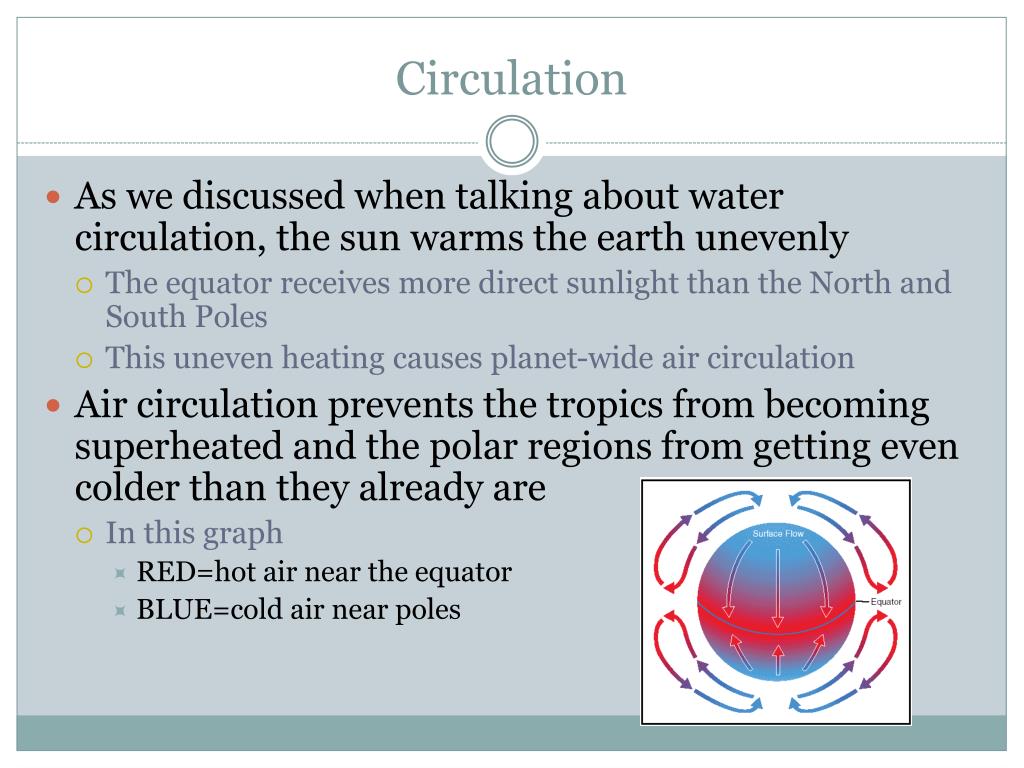 Circulation

As we discussed when talking about water circulation, the sun warms the earth unevenly

The equator receives more direct sunlight than the North and South Poles

This uneven heating causes planet-wide air circulation

Air circulation prevents the tropics from becoming superheated and the polar regions from getting even colder than they already are

In this graph

RED=hot air near the equator

BLUE=cold air near poles

Surface Flow

Equator